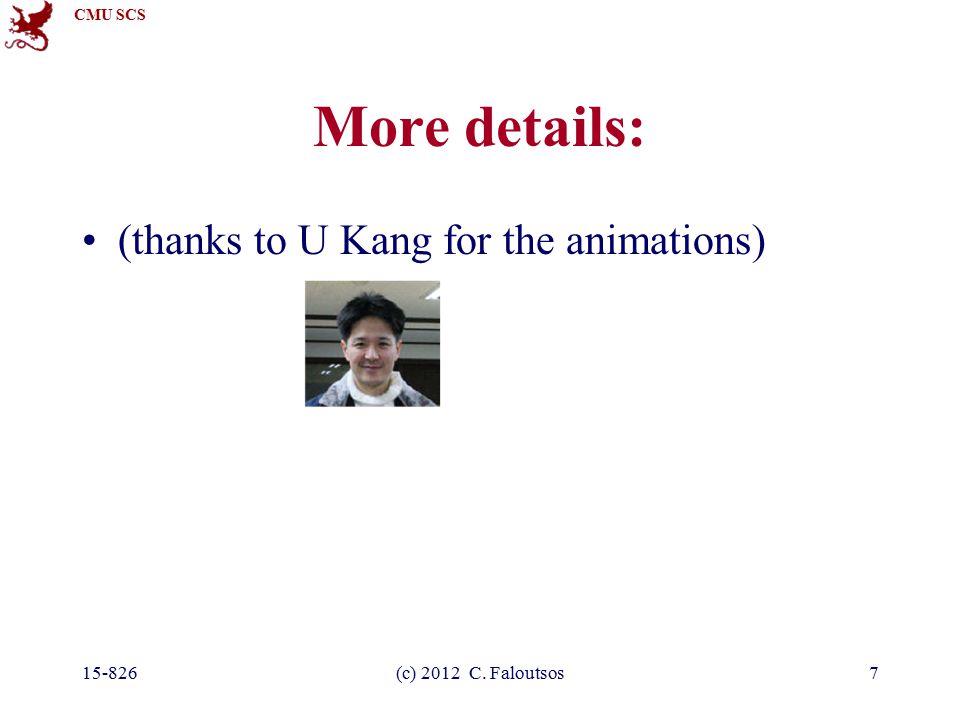 CMU SCS

More details:

• (thanks to U Kang for the animations)

15-826 (c) 2012 C. Faloutsos 7